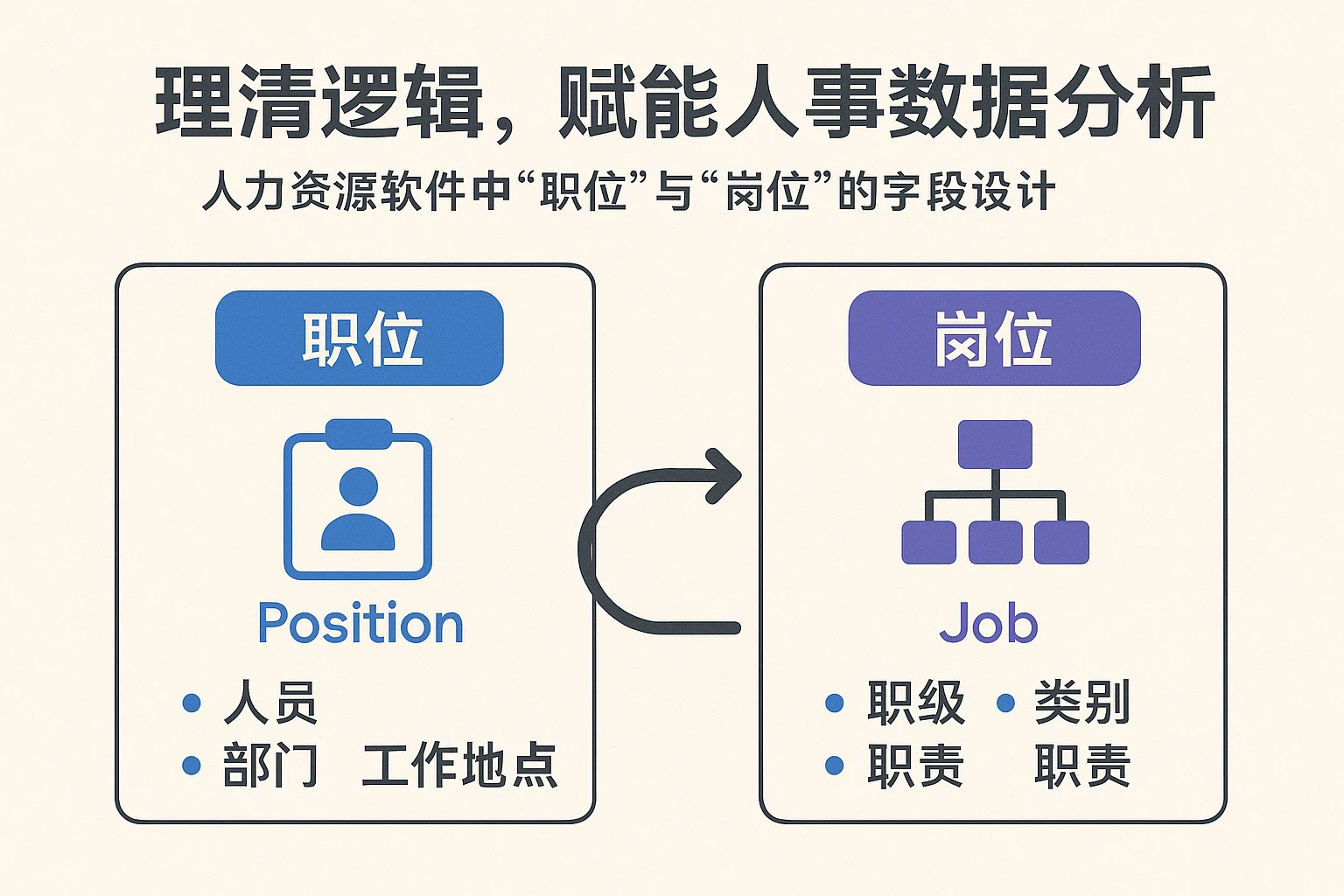 理清逻辑，赋能人事数据分析

人力资源软件中“职位”与“岗位”的字段设计

职位

Position

• 人员
• 部门 工作地点

岗位

Job

• 职级 • 类别
• 职责 职责